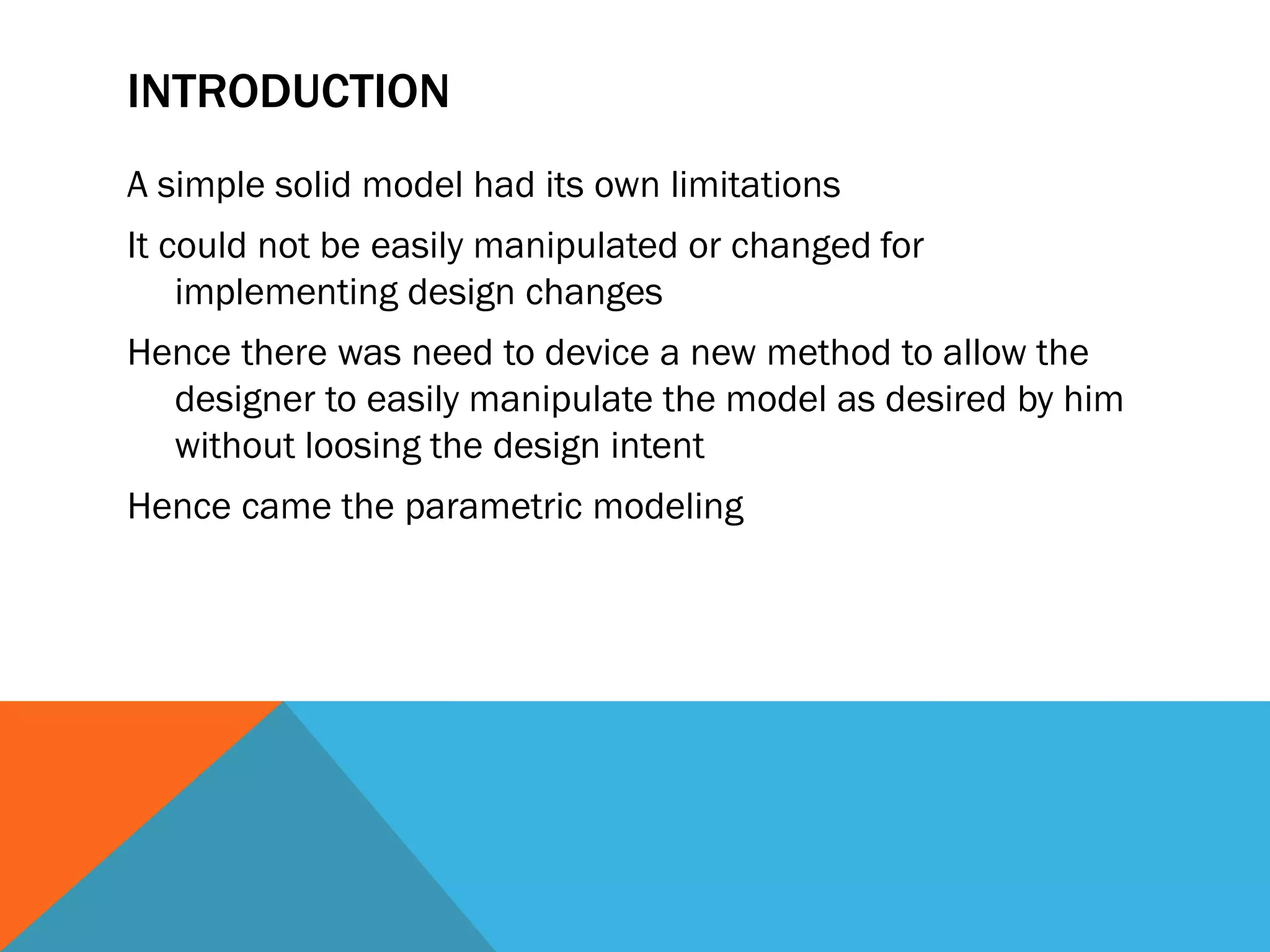 INTRODUCTION

A simple solid model had its own limitations

It could not be easily manipulated or changed for implementing design changes

Hence there was need to device a new method to allow the designer to easily manipulate the model as desired by him without loosing the design intent

Hence came the parametric modeling